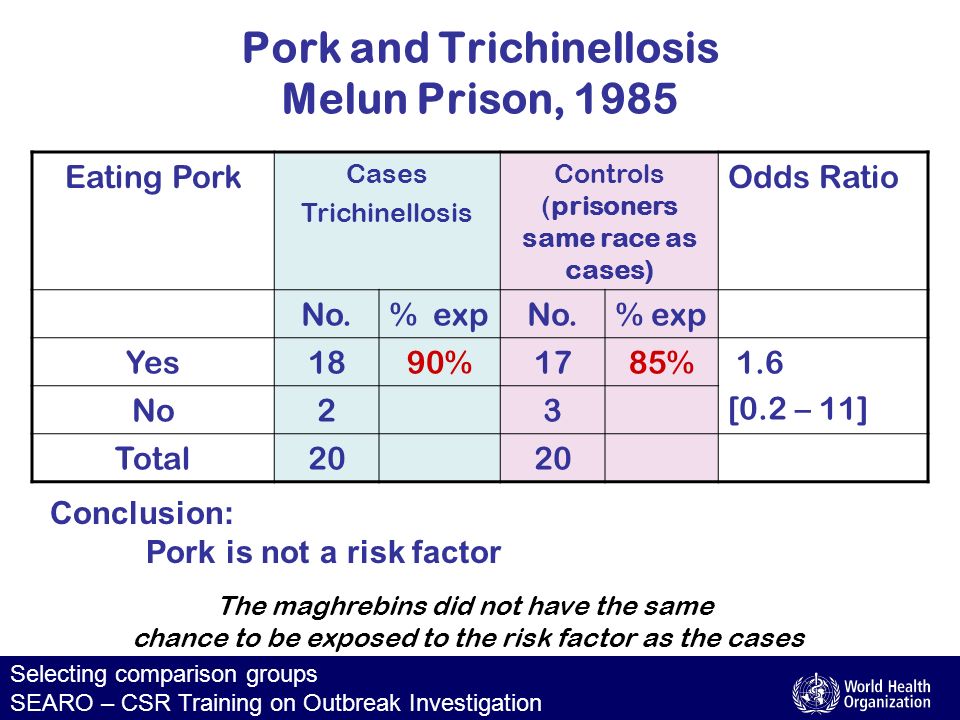 Pork and Trichinellosis
Melun Prison, 1985

| Eating Pork | Cases Trichinellosis | | Controls (prisoners same race as cases) | | Odds Ratio |
|---|---|---|---|---|---|
| | No. | % exp | No. | % exp | |
| Yes | 18 | 90% | 17 | 85% | 1.6 [0.2 – 11] |
| No | 2 | | 3 | | |
| Total | 20 | | 20 | | |

Conclusion:
Pork is not a risk factor

The maghrebins did not have the same chance to be exposed to the risk factor as the cases

Selecting comparison groups
SEARO – CSR Training on Outbreak Investigation

World Health Organization